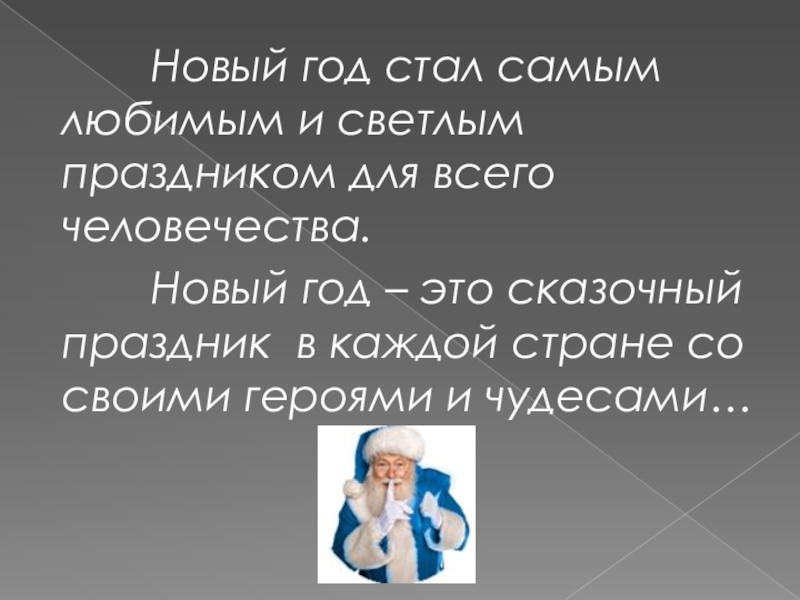 Новый год стал самым любимым и светлым праздником для всего человечества.

Новый год – это сказочный праздник  в каждой стране со своими героями и чудесами…